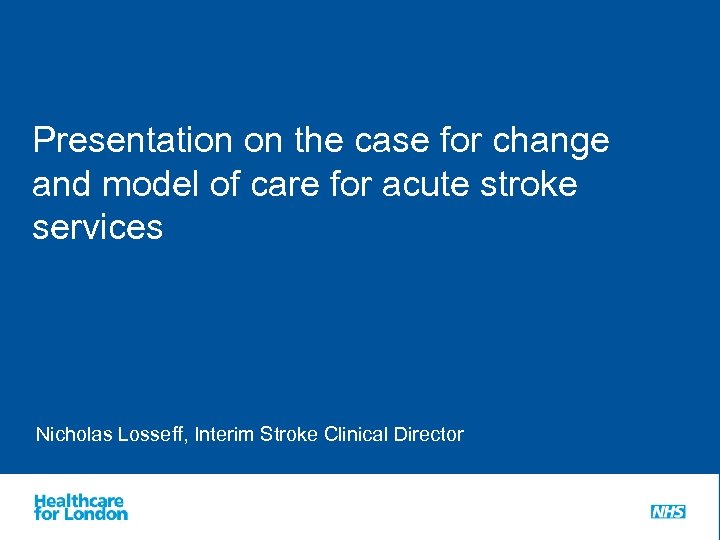 Presentation on the case for change and model of care for acute stroke services

Nicholas Losseff, Interim Stroke Clinical Director

Healthcare for London

NHS